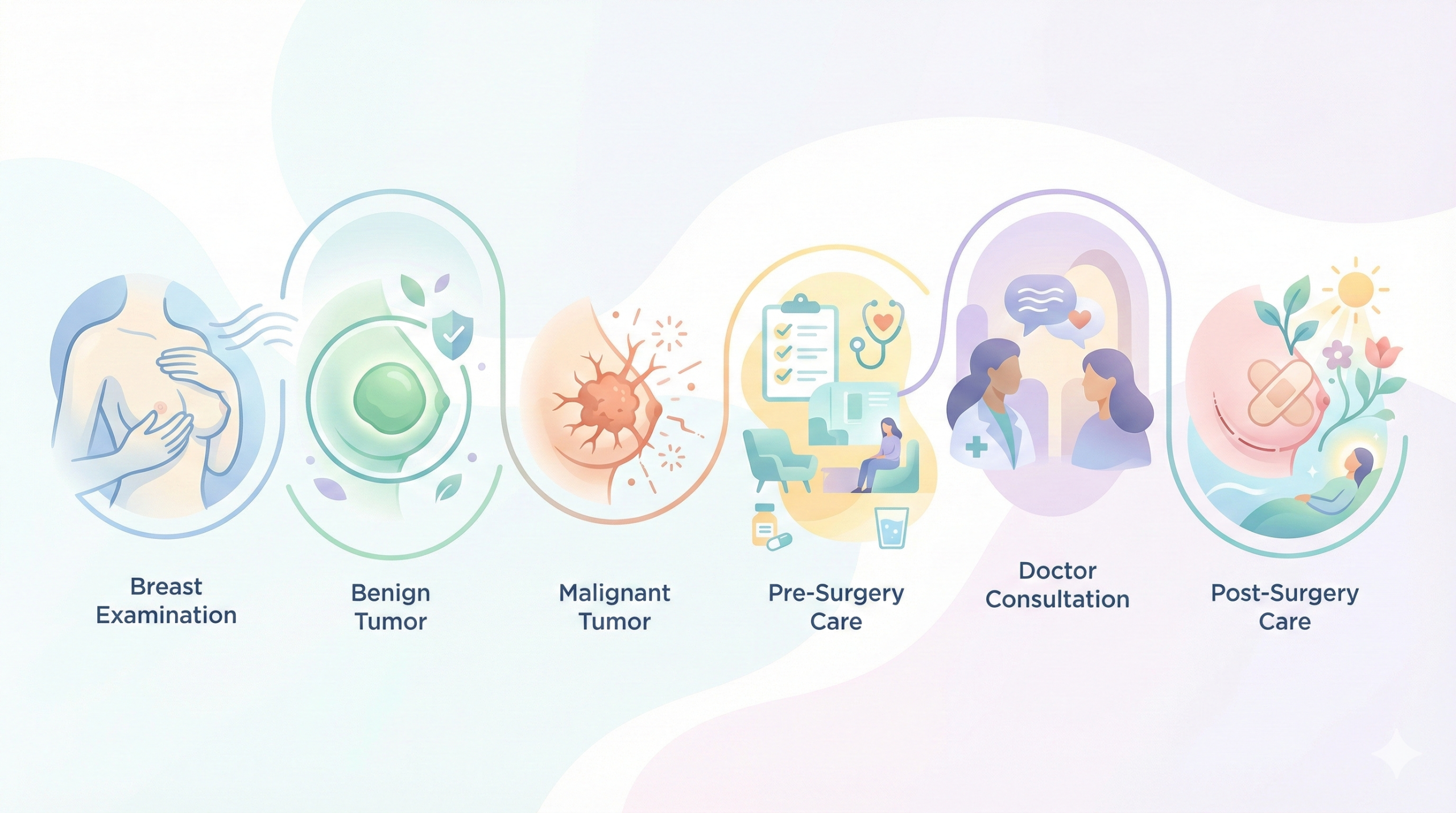 Breast Examination

Benign Tumor

Malignant Tumor

Pre-Surgery Care

Doctor Consultation

Post-Surgery Care